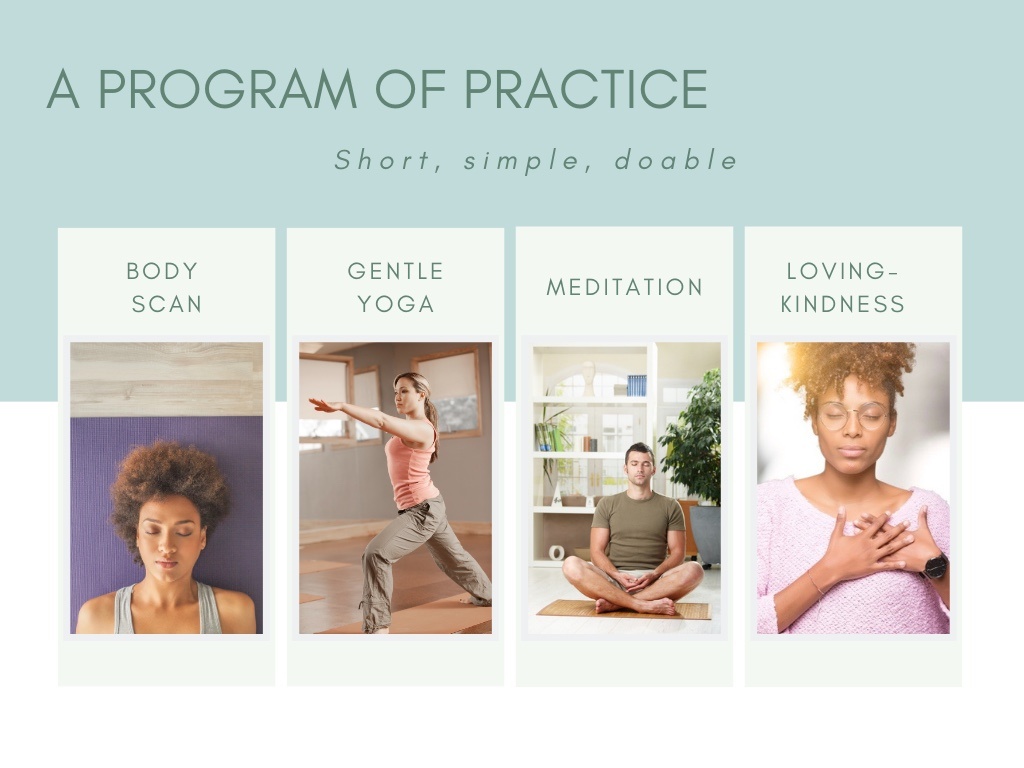 A PROGRAM OF PRACTICE

Short, simple, doable

BODY SCAN

GENTLE YOGA

MEDITATION

LOVING-KINDNESS